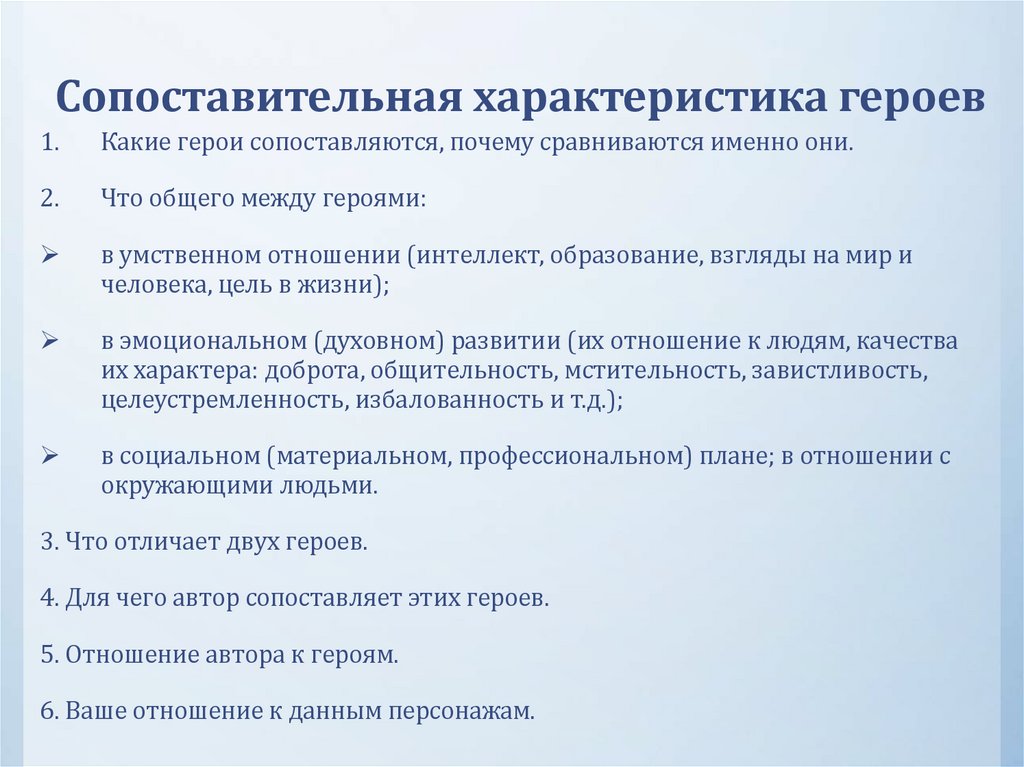 Сопоставительная характеристика героев

1. Какие герои сопоставляются, почему сравниваются именно они.

2. Что общего между героями:

➢ в умственном отношении (интеллект, образование, взгляды на мир и человека, цель в жизни);

➢ в эмоциональном (духовном) развитии (их отношение к людям, качества их характера: доброта, общительность, мстительность, завистливость, целеустремленность, избалованность и т.д.);

➢ в социальном (материальном, профессиональном) плане; в отношении с окружающими людьми.

3. Что отличает двух героев.

4. Для чего автор сопоставляет этих героев.

5. Отношение автора к героям.

6. Ваше отношение к данным персонажам.